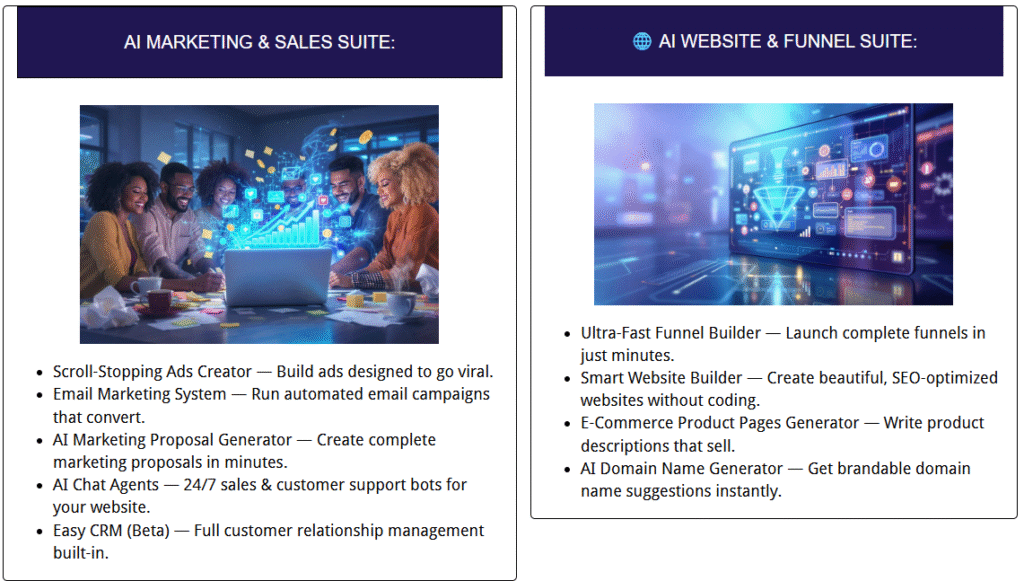 AI MARKETING & SALES SUITE:

- Scroll-Stopping Ads Creator — Build ads designed to go viral.
- Email Marketing System — Run automated email campaigns that convert.
- AI Marketing Proposal Generator — Create complete marketing proposals in minutes.
- AI Chat Agents — 24/7 sales & customer support bots for your website.
- Easy CRM (Beta) — Full customer relationship management built-in.

🌐 AI WEBSITE & FUNNEL SUITE:

- Ultra-Fast Funnel Builder — Launch complete funnels in just minutes.
- Smart Website Builder — Create beautiful, SEO-optimized websites without coding.
- E-Commerce Product Pages Generator — Write product descriptions that sell.
- AI Domain Name Generator — Get brandable domain name suggestions instantly.